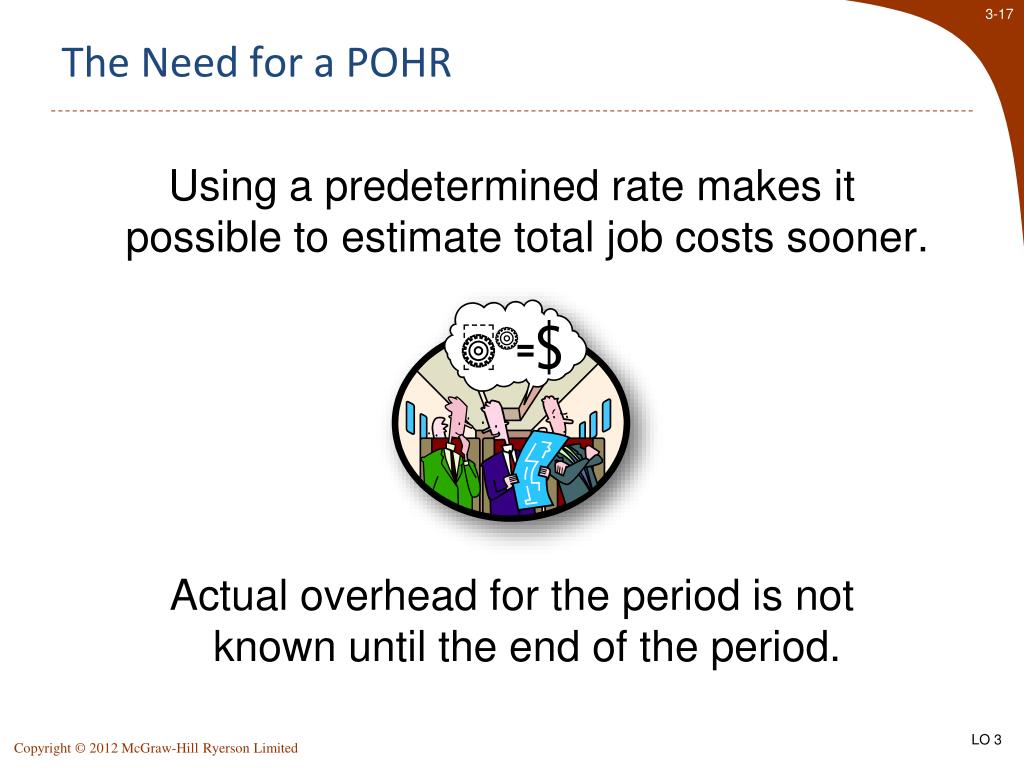 3-17

The Need for a POHR

Using a predetermined rate makes it possible to estimate total job costs sooner.

=$

Actual overhead for the period is not known until the end of the period.

Copyright © 2012 McGraw-Hill Ryerson Limited

LO 3